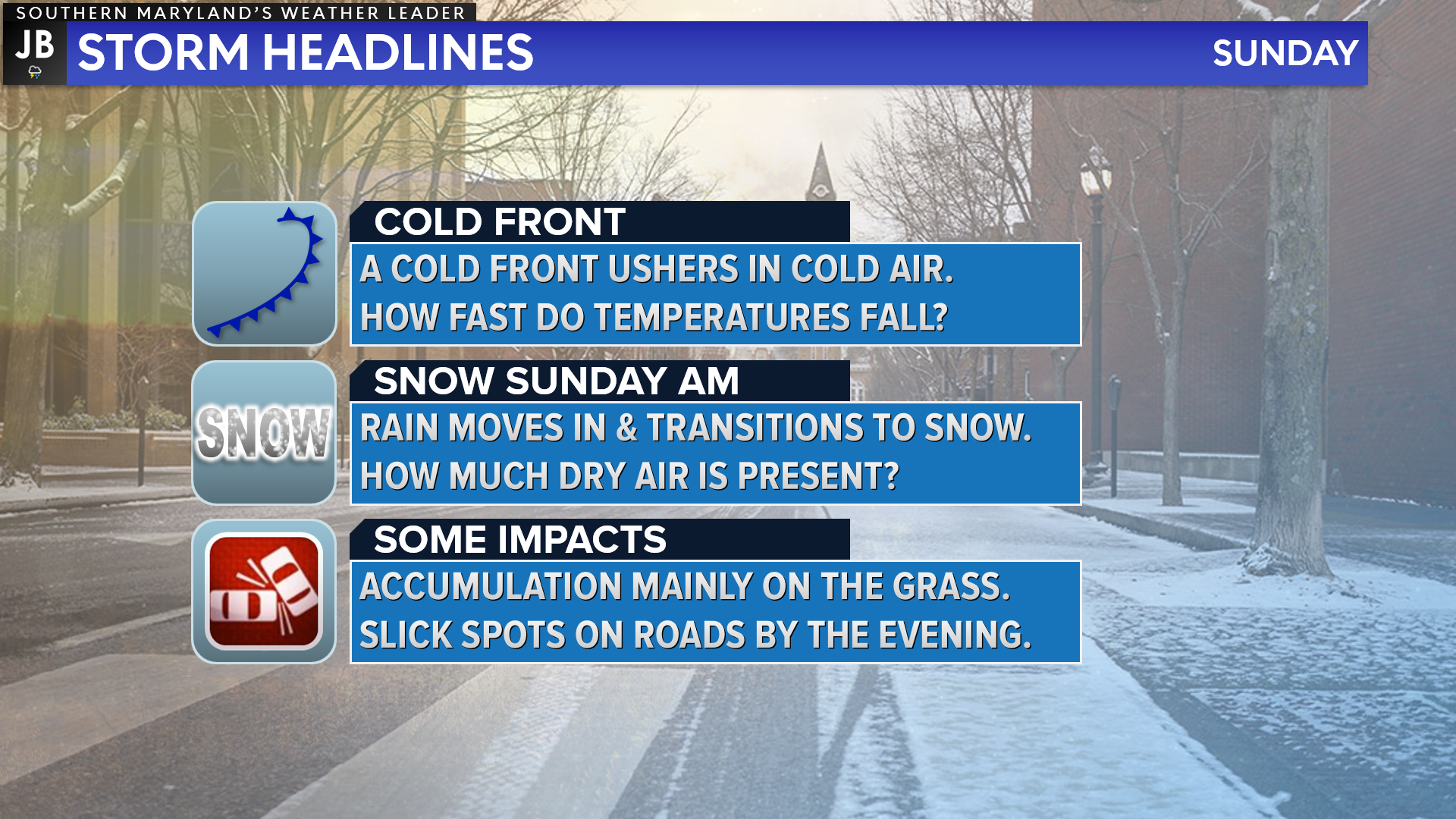 SOUTHERN MARYLAND'S WEATHER LEADER

JB

STORM HEADLINES

SUNDAY

COLD FRONT

A COLD FRONT USHERS IN COLD AIR.
HOW FAST DO TEMPERATURES FALL?

SNOW

SNOW SUNDAY AM

RAIN MOVES IN & TRANSITIONS TO SNOW.
HOW MUCH DRY AIR IS PRESENT?

SOME IMPACTS

ACCUMULATION MAINLY ON THE GRASS.
SLICK SPOTS ON ROADS BY THE EVENING.